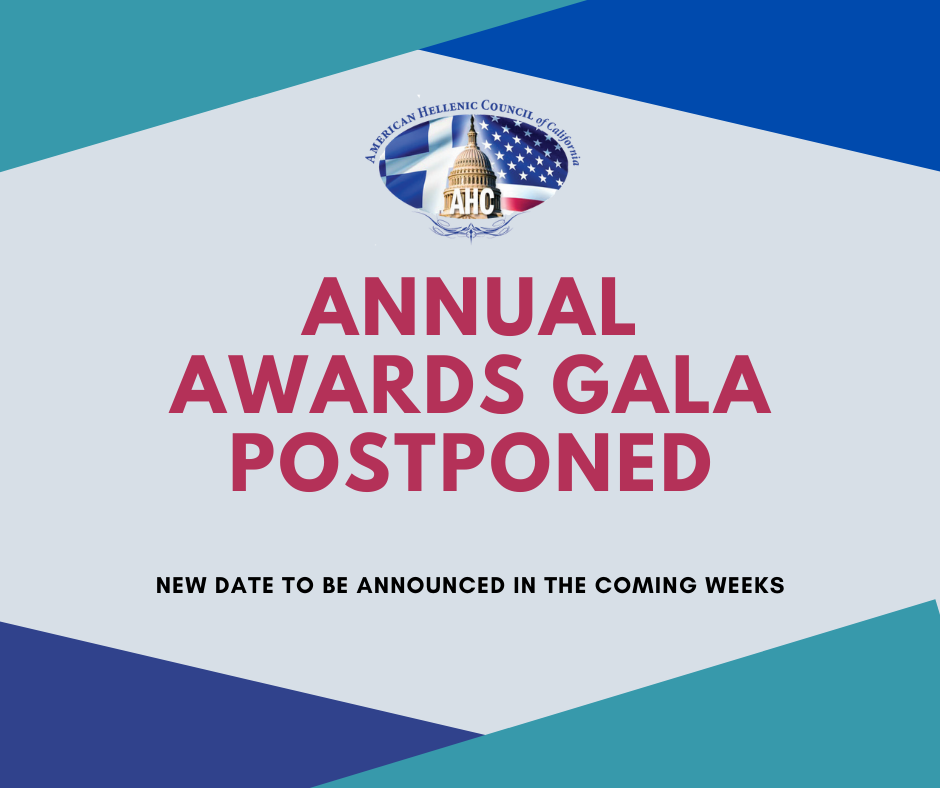 AMERICAN HELLENIC COUNCIL of California

AHC

ANNUAL AWARDS GALA POSTPONED

NEW DATE TO BE ANNOUNCED IN THE COMING WEEKS